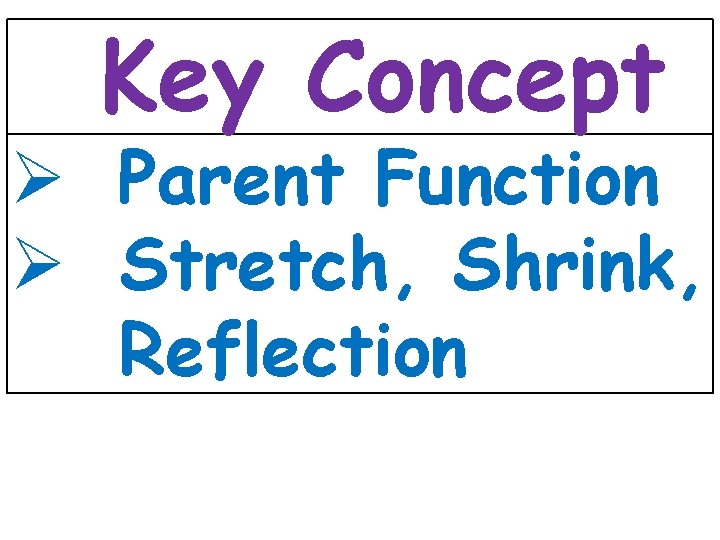 Key Concept

➢ Parent Function
➢ Stretch, Shrink, Reflection